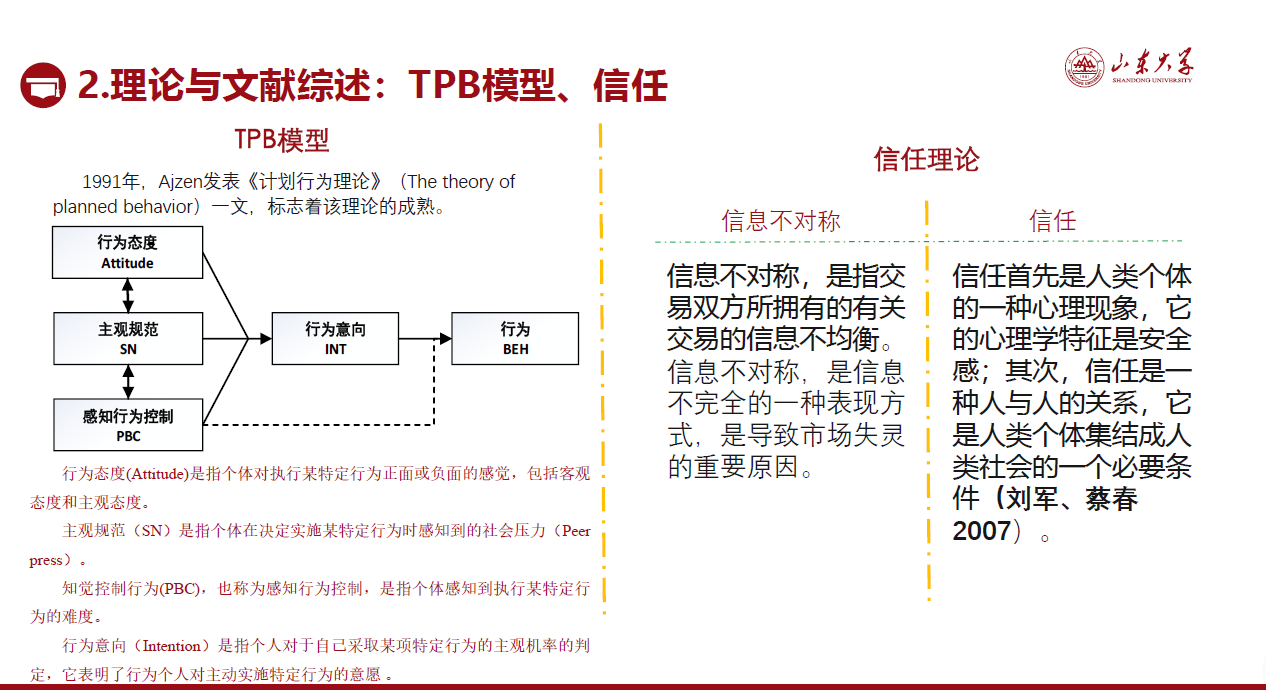 2.理论与文献综述：TPB模型、信任

山东大学
SHANDONG UNIVERSITY

TPB模型

1991年，Ajzen发表《计划行为理论》（The theory of planned behavior）一文，标志着该理论的成熟。

行为态度
Attitude

主观规范
SN

感知行为控制
PBC

行为意向
INT

行为
BEH

行为态度(Attitude)是指个体对执行某特定行为正面或负面的感觉，包括客观态度和主观态度。

主观规范（SN）是指个体在决定实施某特定行为时感知到的社会压力（Peer press）。

知觉控制行为(PBC)，也称为感知行为控制，是指个体感知到执行某特定行为的难度。

行为意向（Intention）是指个人对于自己采取某项特定行为的主观机率的判定，它表明了行为个人对主动实施特定行为的意愿 。

信任理论

信息不对称

信息不对称，是指交易双方所拥有的有关交易的信息不均衡。信息不对称，是信息不完全的一种表现方式，是导致市场失灵的重要原因。

信任

信任首先是人类个体的一种心理现象，它的心理学特征是安全感；其次，信任是一种人与人的关系，它是人类个体集结成人类社会的一个必要条件（刘军、蔡春 2007）。